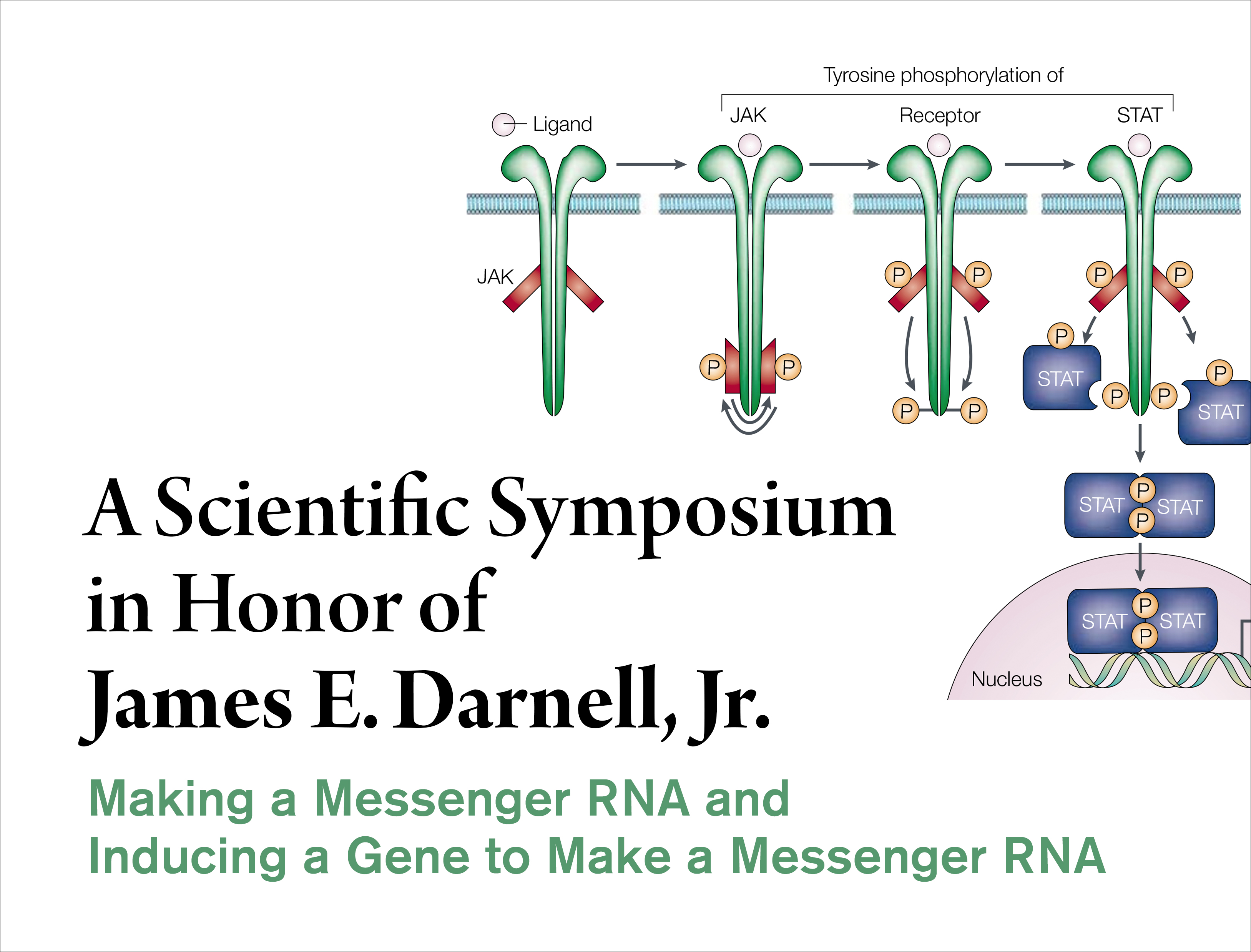 Tyrosine phosphorylation of

Ligand

JAK

Receptor

STAT

JAK

P P

P P P P

P P

P

STAT

P P

P

STAT

STAT P P STAT

STAT P P STAT

Nucleus

A Scientific Symposium in Honor of James E. Darnell, Jr.

Making a Messenger RNA and Inducing a Gene to Make a Messenger RNA